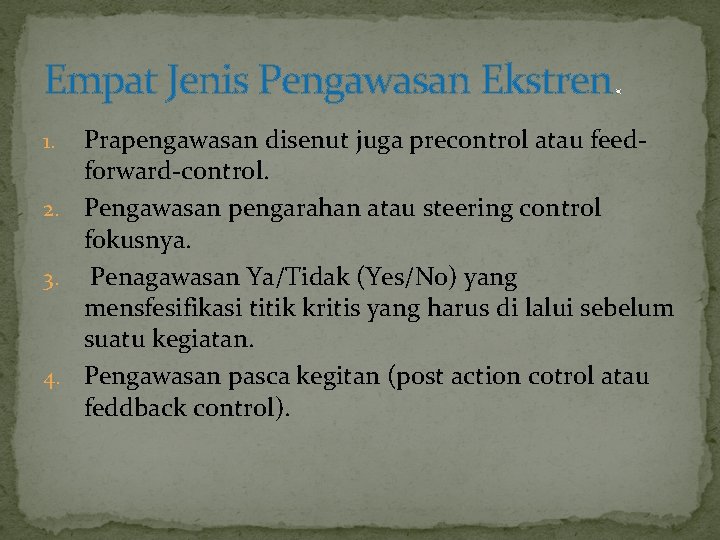 Empat Jenis Pengawasan Ekstren.

1. Prapengawasan disenut juga precontrol atau feed-forward-control.
2. Pengawasan pengarahan atau steering control fokusnya.
3. Penagawasan Ya/Tidak (Yes/No) yang mensfesifikasi titik kritis yang harus di lalui sebelum suatu kegiatan.
4. Pengawasan pasca kegitan (post action cotrol atau feddback control).